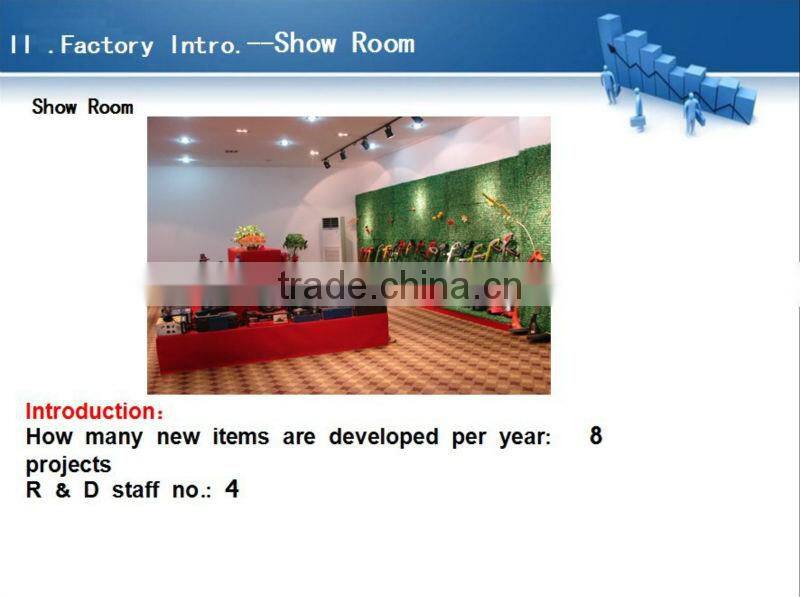 II .Factory Intro.--Show Room

Show Room

trade.china.cn

Introduction:
How many new items are developed per year: 8 projects
R & D staff no.: 4